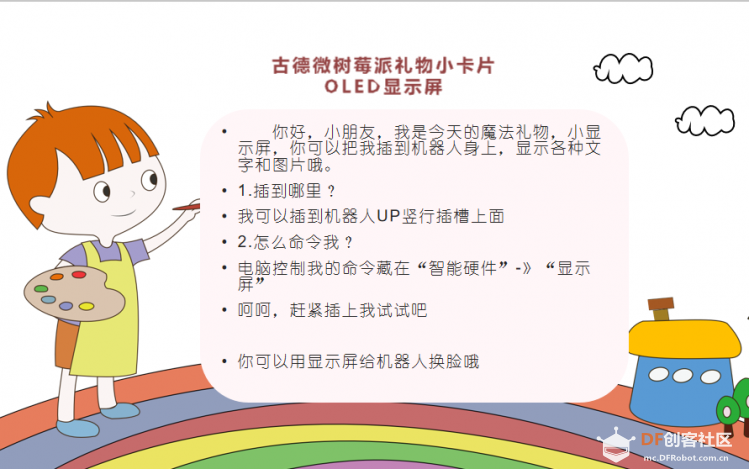 古德微树莓派礼物小卡片
OLED显示屏

• 你好，小朋友，我是今天的魔法礼物，小显示屏，你可以把我插到机器人身上，显示各种文字和图片哦。
• 1.插到哪里？
• 我可以插到机器人UP竖行插槽上面
• 2.怎么命令我？
• 电脑控制我的命令藏在“智能硬件”-》“显示屏”
• 呵呵，赶紧插上我试试吧

• 你可以用显示屏给机器人换脸哦

DF创客社区
mc.DFRobot.com.cn